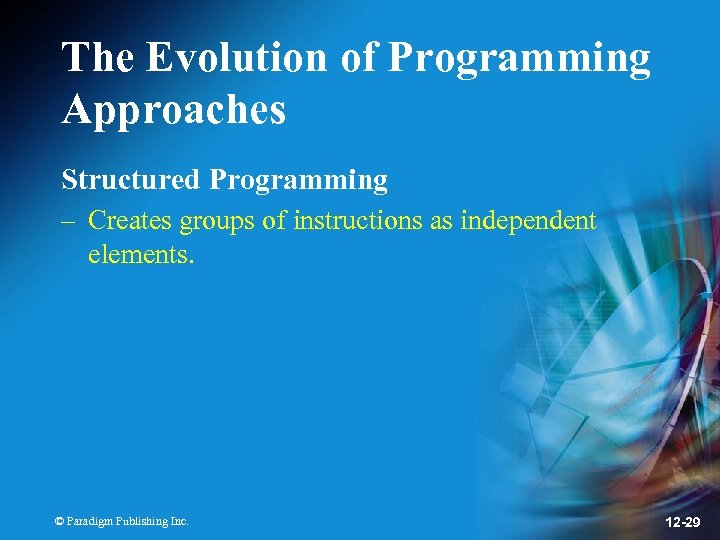 The Evolution of Programming Approaches

Structured Programming

– Creates groups of instructions as independent elements.

© Paradigm Publishing Inc.

12-29